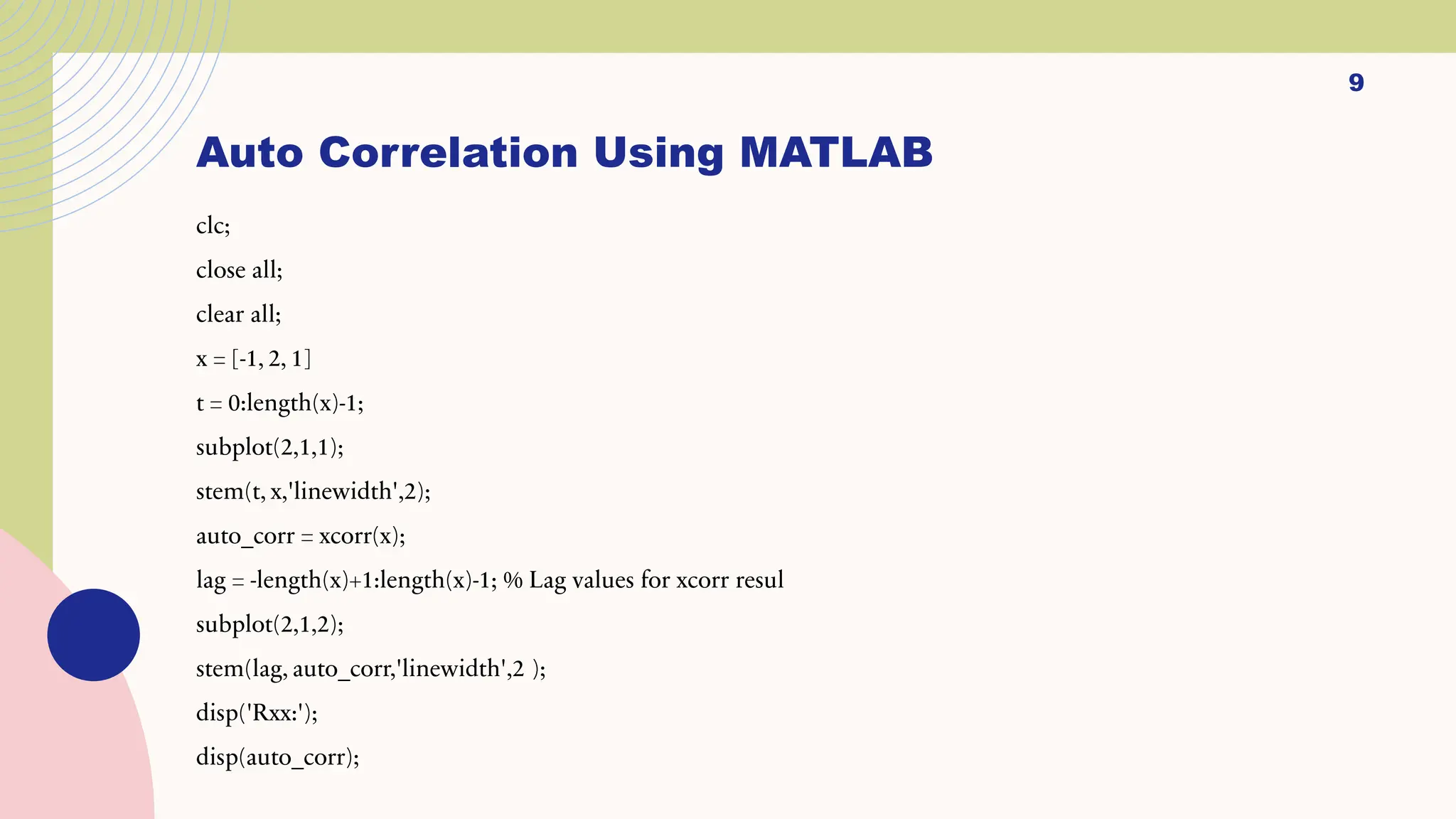 9

Auto Correlation Using MATLAB

clc;

close all;

clear all;

x = [-1, 2, 1]

t = 0:length(x)-1;

subplot(2,1,1);

stem(t, x,'linewidth',2);

auto_corr = xcorr(x);

lag = -length(x)+1:length(x)-1; % Lag values for xcorr resul

subplot(2,1,2);

stem(lag, auto_corr,'linewidth',2 );

disp('Rxx:');

disp(auto_corr);